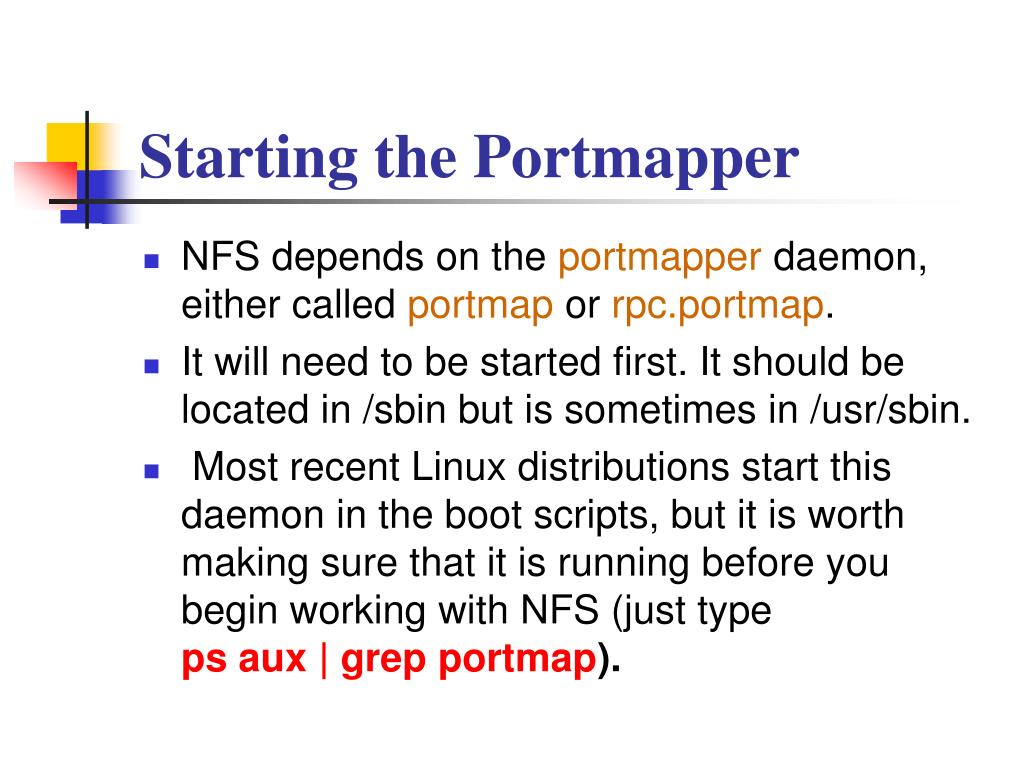 Starting the Portmapper

- NFS depends on the portmapper daemon, either called portmap or rpc.portmap.
- It will need to be started first. It should be located in /sbin but is sometimes in /usr/sbin.
- Most recent Linux distributions start this daemon in the boot scripts, but it is worth making sure that it is running before you begin working with NFS (just type ps aux | grep portmap).